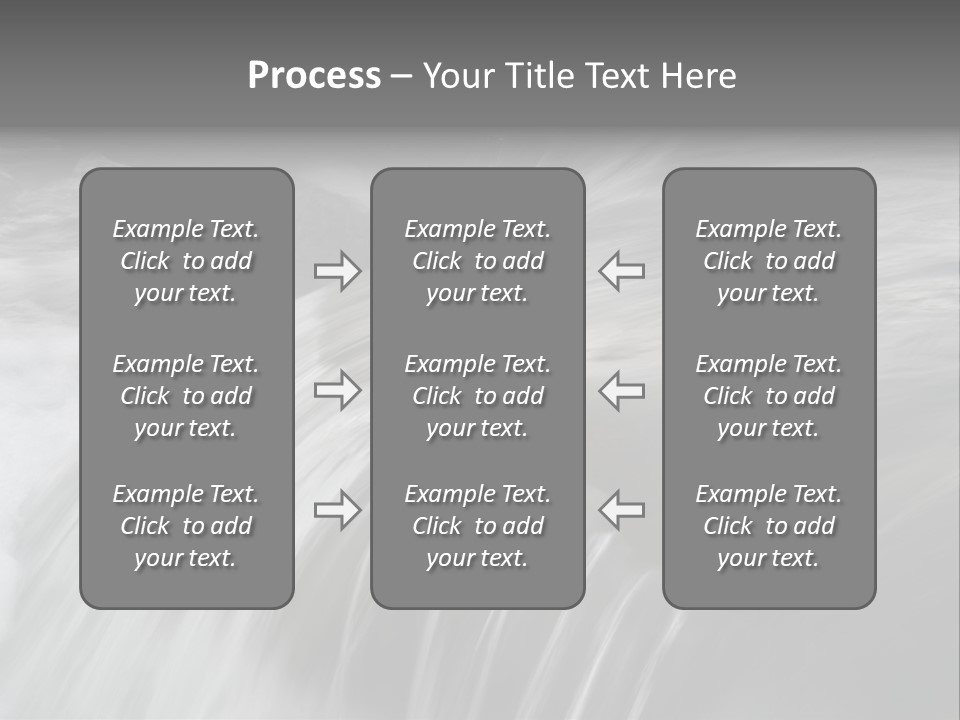 Process – Your Title Text Here

Example Text. Click to add your text.

Example Text. Click to add your text.

Example Text. Click to add your text.

Example Text. Click to add your text.

Example Text. Click to add your text.

Example Text. Click to add your text.

Example Text. Click to add your text.

Example Text. Click to add your text.

Example Text. Click to add your text.